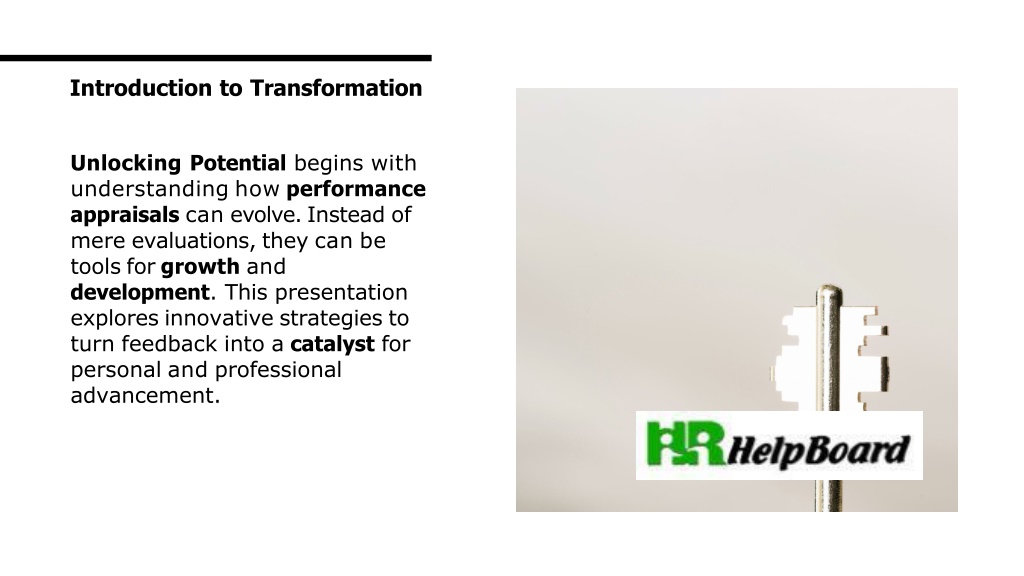 Introduction to Transformation

Unlocking Potential begins with understanding how performance appraisals can evolve. Instead of mere evaluations, they can be tools for growth and development. This presentation explores innovative strategies to turn feedback into a catalyst for personal and professional advancement.

HR HelpBoard